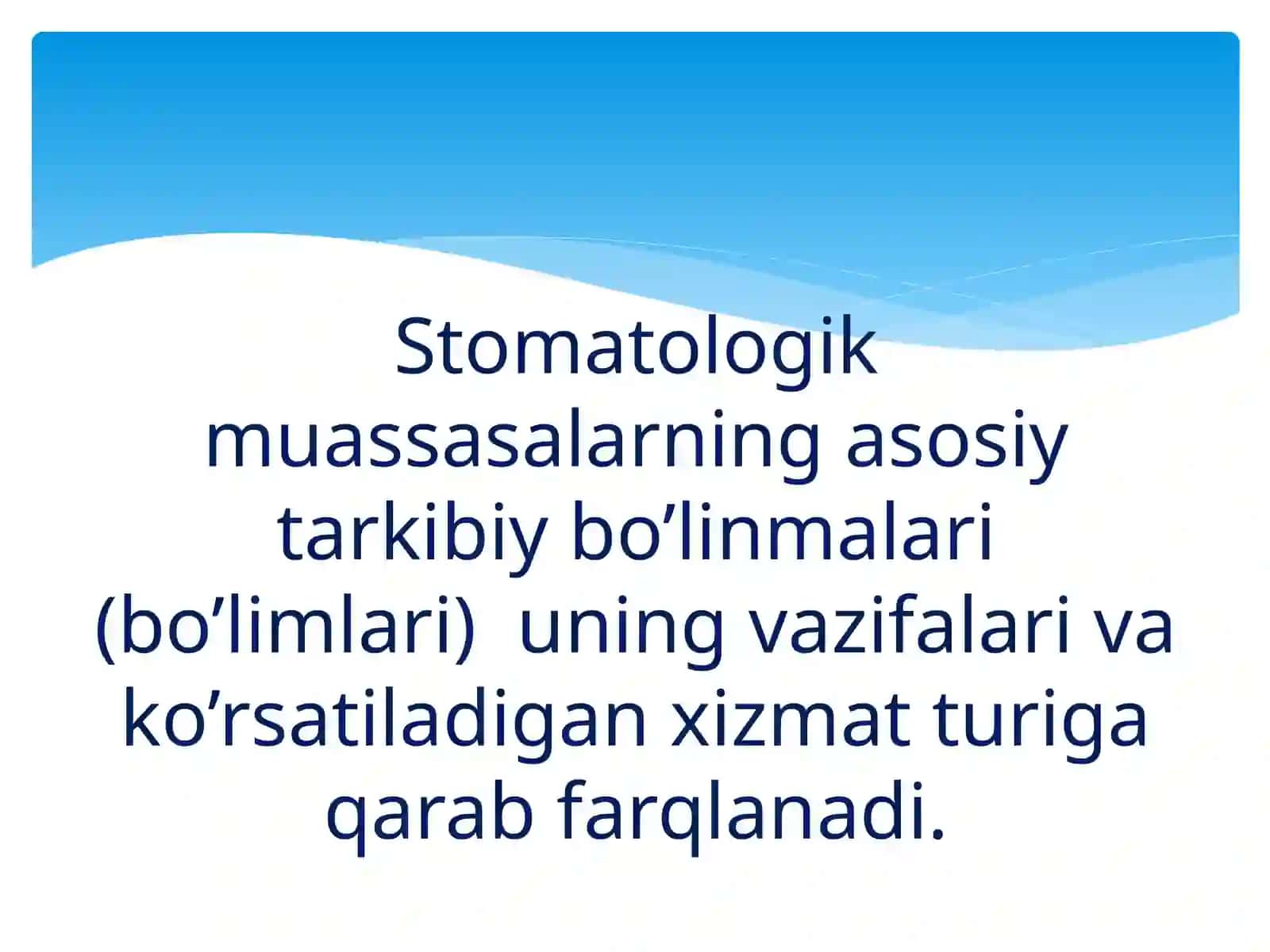 Stomatologik muassasalarning asosiy tarkibiy bo’linmalari (bo’limlari)  uning vazifalari va ko’rsatiladigan xizmat turiga qarab farqlanadi.